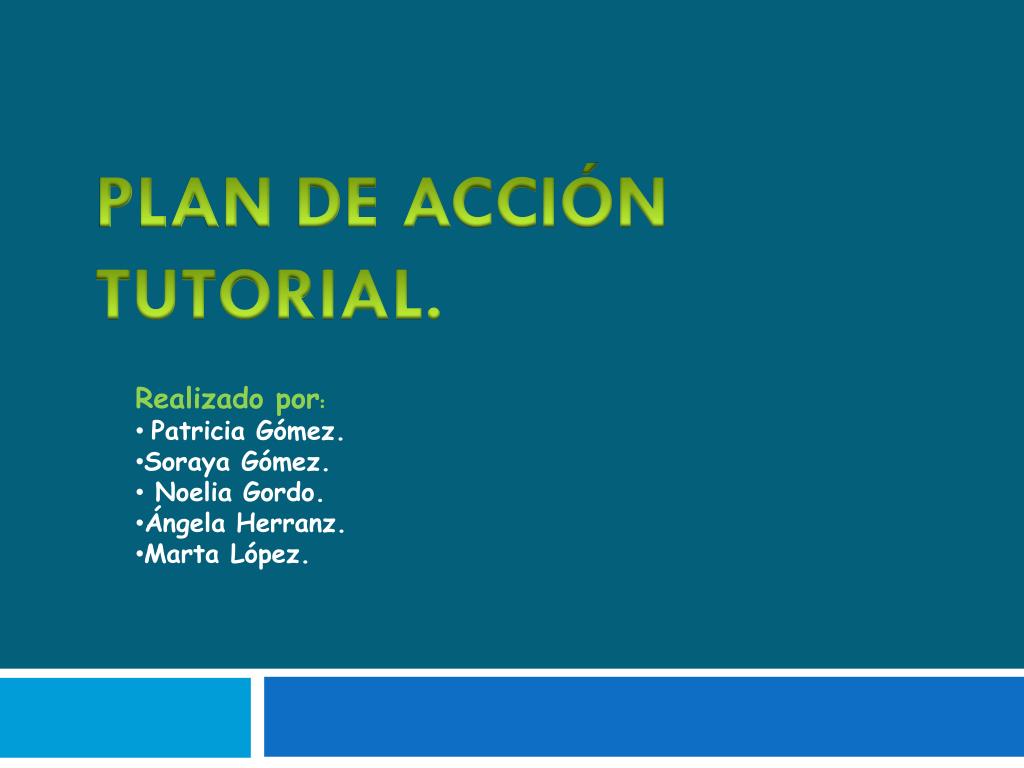 PLAN DE ACCIÓN TUTORIAL.

Realizado por:
• Patricia Gómez.
•Soraya Gómez.
• Noelia Gordo.
•Ángela Herranz.
•Marta López.